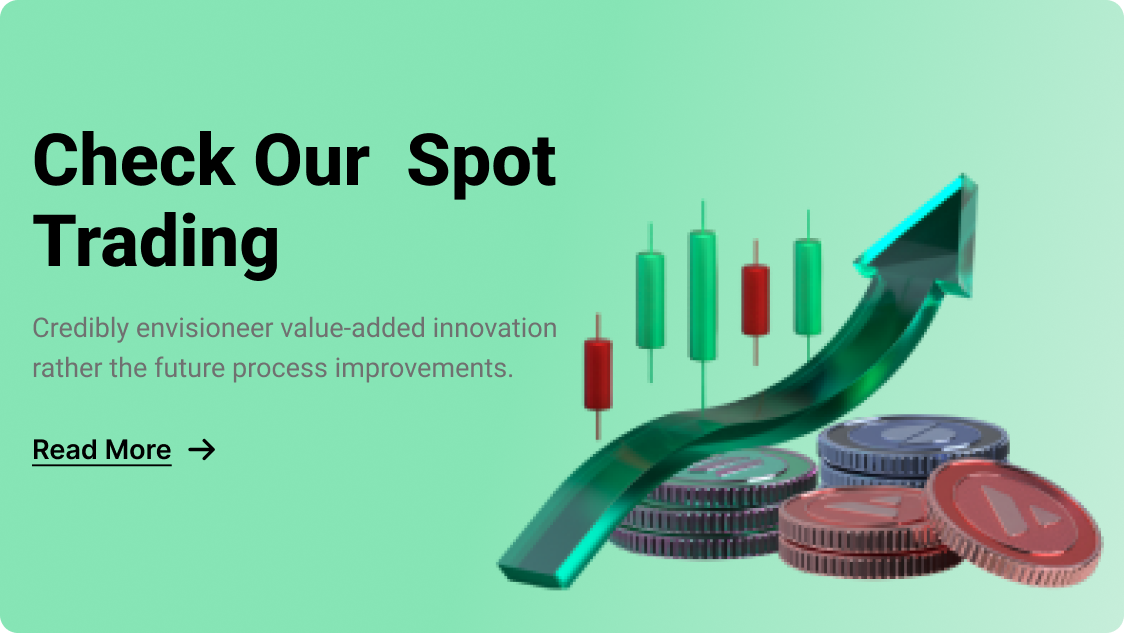 Check Our  Spot Trading

Credibly envisioneer value-added innovation rather the future process improvements.

Read More →